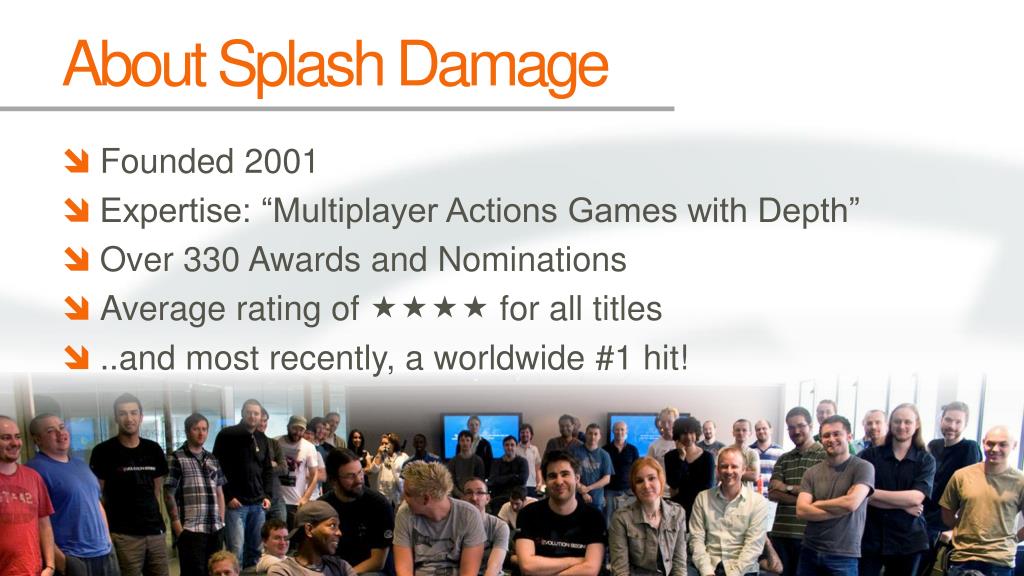 About Splash Damage

Founded 2001

Expertise: “Multiplayer Actions Games with Depth”

Over 330 Awards and Nominations

Average rating of ★★★★ for all titles

..and most recently, a worldwide #1 hit!